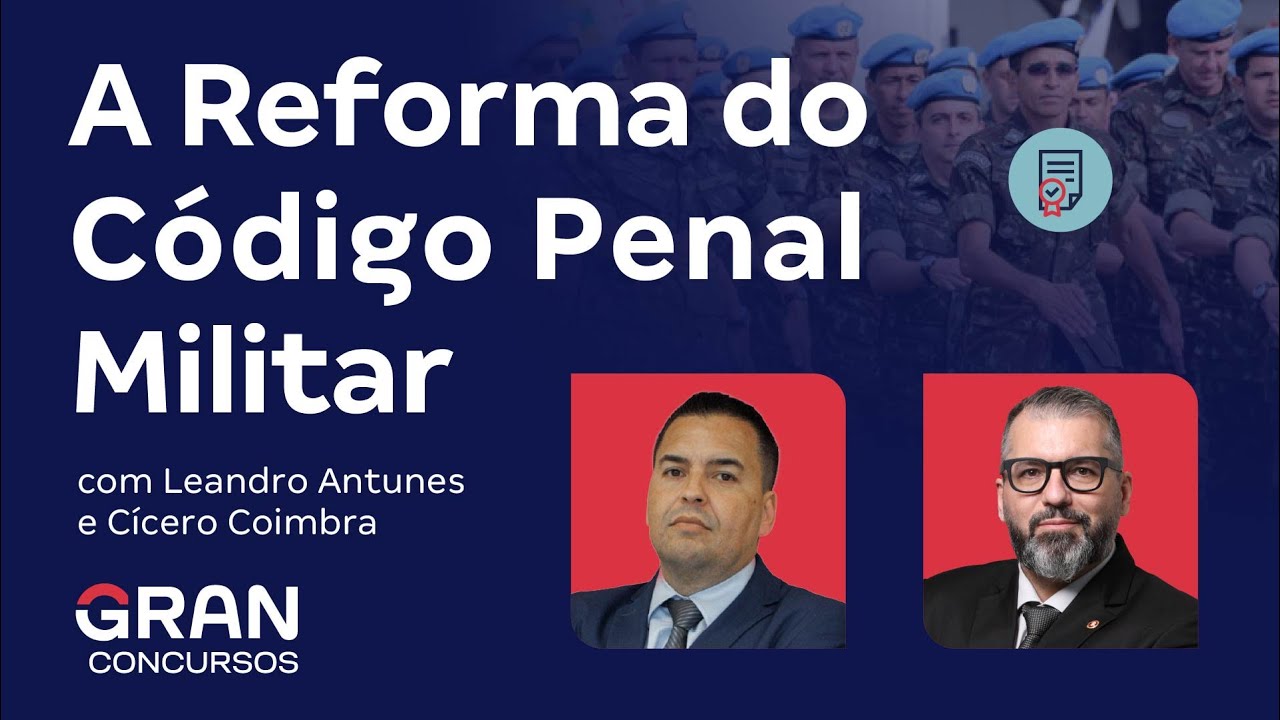 A Reforma do Código Penal Militar

com Leandro Antunes
e Cícero Coimbra

GRAN
CONCURSOS